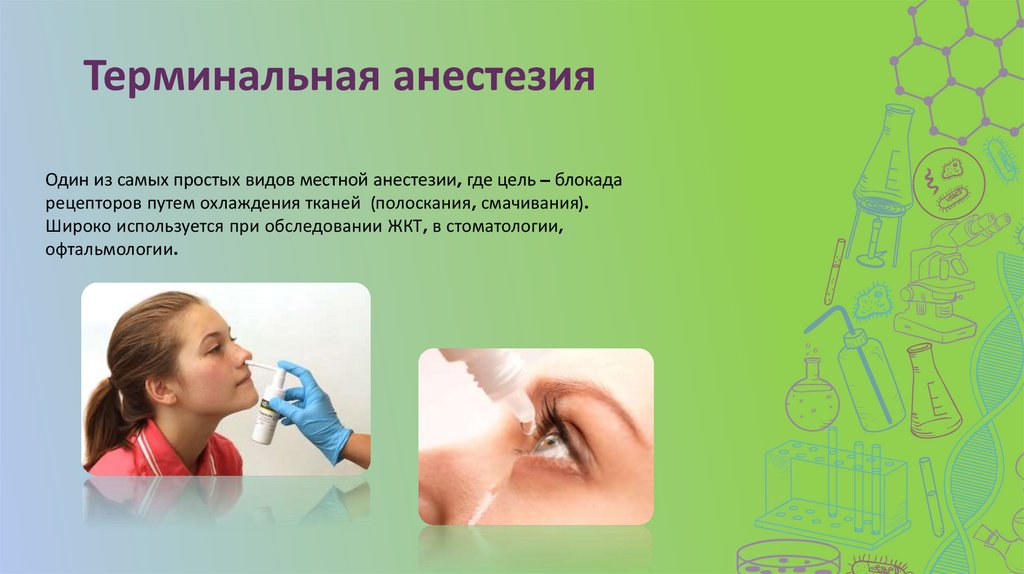 Терминальная анестезия

Один из самых простых видов местной анестезии, где цель – блокада рецепторов путем охлаждения тканей (полоскания, смачивания). Широко используется при обследовании ЖКТ, в стоматологии, офтальмологии.